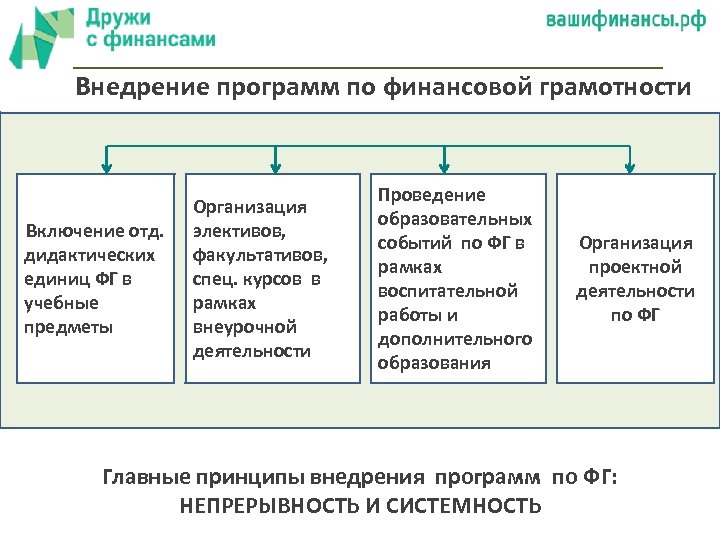 Дружи с финансами

вашифинансы.рф

Внедрение программ по финансовой грамотности

Включение отд. дидактических единиц ФГ в учебные предметы

Организация элективов, факультативов, спец. курсов в рамках внеурочной деятельности

Проведение образовательных событий по ФГ в рамках воспитательной работы и дополнительного образования

Организация проектной деятельности по ФГ

Главные принципы внедрения программ по ФГ:
НЕПРЕРЫВНОСТЬ И СИСТЕМНОСТЬ